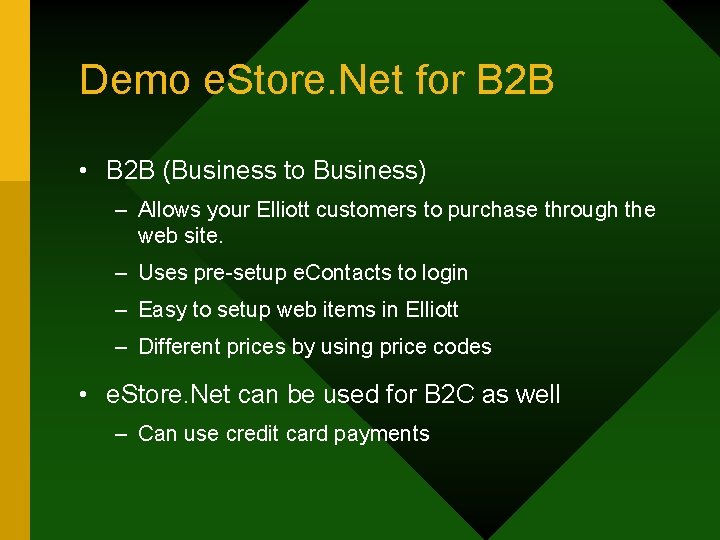 Demo eStore.Net for B2B

• B2B (Business to Business)
  – Allows your Elliott customers to purchase through the web site.
  – Uses pre-setup eContacts to login
  – Easy to setup web items in Elliott
  – Different prices by using price codes

• eStore.Net can be used for B2C as well
  – Can use credit card payments